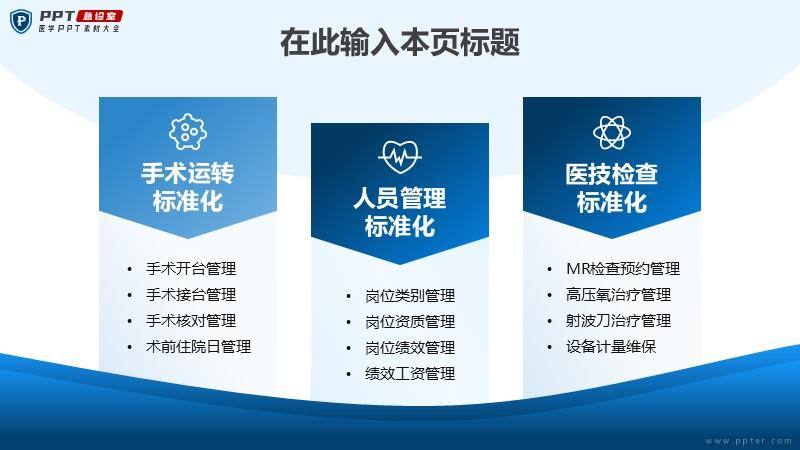 PPT 急诊室
医学PPT素材大全

在此输入本页标题

手术运转标准化

- 手术开台管理
- 手术接台管理
- 手术核对管理
- 术前住院日管理

人员管理标准化

- 岗位类别管理
- 岗位资质管理
- 岗位绩效管理
- 绩效工资管理

医技检查标准化

- MR检查预约管理
- 高压氧治疗管理
- 射波刀治疗管理
- 设备计量维保

www.ppter.com